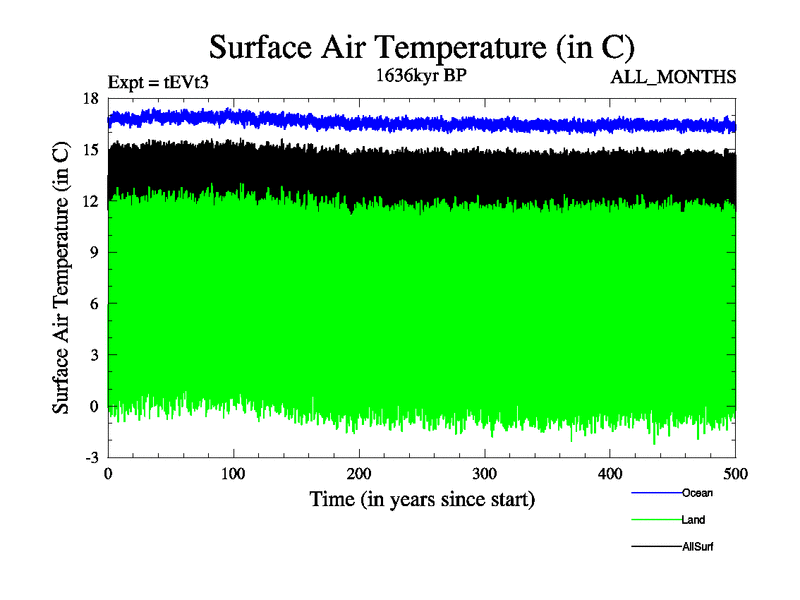 Surface Air Temperature (in C)

Expt = tEVt3

1636kyr BP

ALL_MONTHS

Surface Air Temperature (in C)

18
15
12
9
6
3
0
-3

0
100
200
300
400
500

Time (in years since start)

Ocean
Land
AllSurf